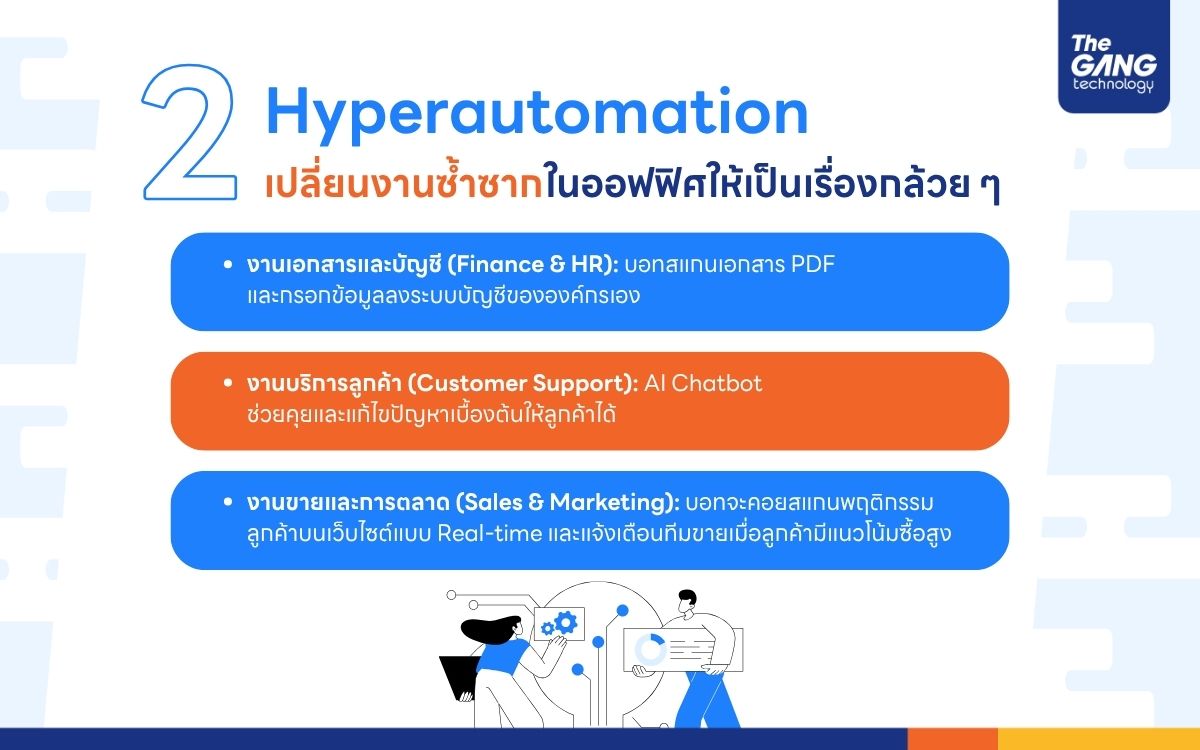 The GANG technology

2 Hyperautomation
เปลี่ยนงานซ้ำซากในออฟฟิศให้เป็นเรื่องกล้วย ๆ

• งานเอกสารและบัญชี (Finance & HR): บอทสแกนเอกสาร PDF และกรอกข้อมูลลงระบบบัญชีขององค์กรเอง

• งานบริการลูกค้า (Customer Support): AI Chatbot ช่วยคุยและแก้ไขปัญหาเบื้องต้นให้ลูกค้าได้

• งานขายและการตลาด (Sales & Marketing): บอทจะคอยสแกนพฤติกรรมลูกค้าบนเว็บไซต์แบบ Real-time และแจ้งเตือนทีมขายเมื่อลูกค้ามีแนวโน้มซื้อสูง